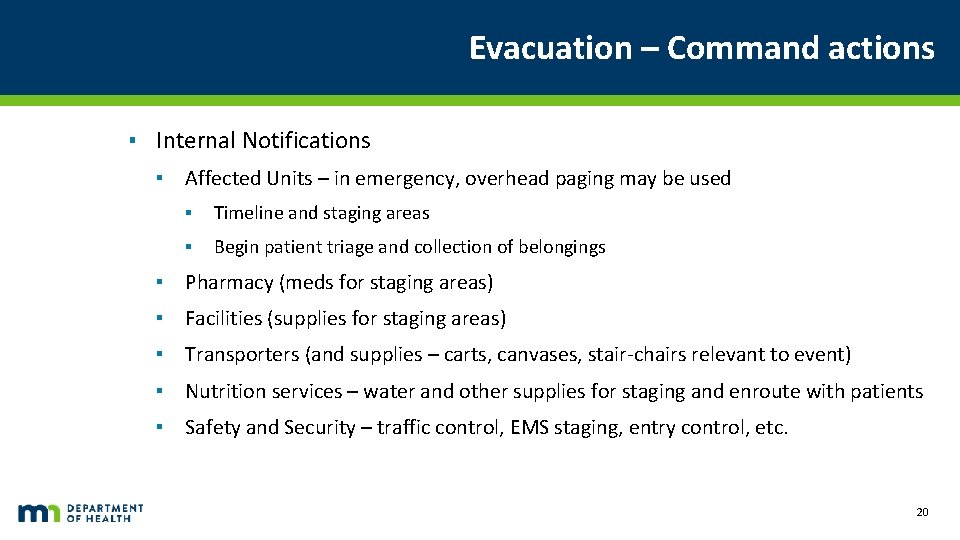 Evacuation – Command actions

▪ Internal Notifications

▪ Affected Units – in emergency, overhead paging may be used

▪ Timeline and staging areas

▪ Begin patient triage and collection of belongings

▪ Pharmacy (meds for staging areas)

▪ Facilities (supplies for staging areas)

▪ Transporters (and supplies – carts, canvases, stair-chairs relevant to event)

▪ Nutrition services – water and other supplies for staging and enroute with patients

▪ Safety and Security – traffic control, EMS staging, entry control, etc.

mn DEPARTMENT OF HEALTH

20